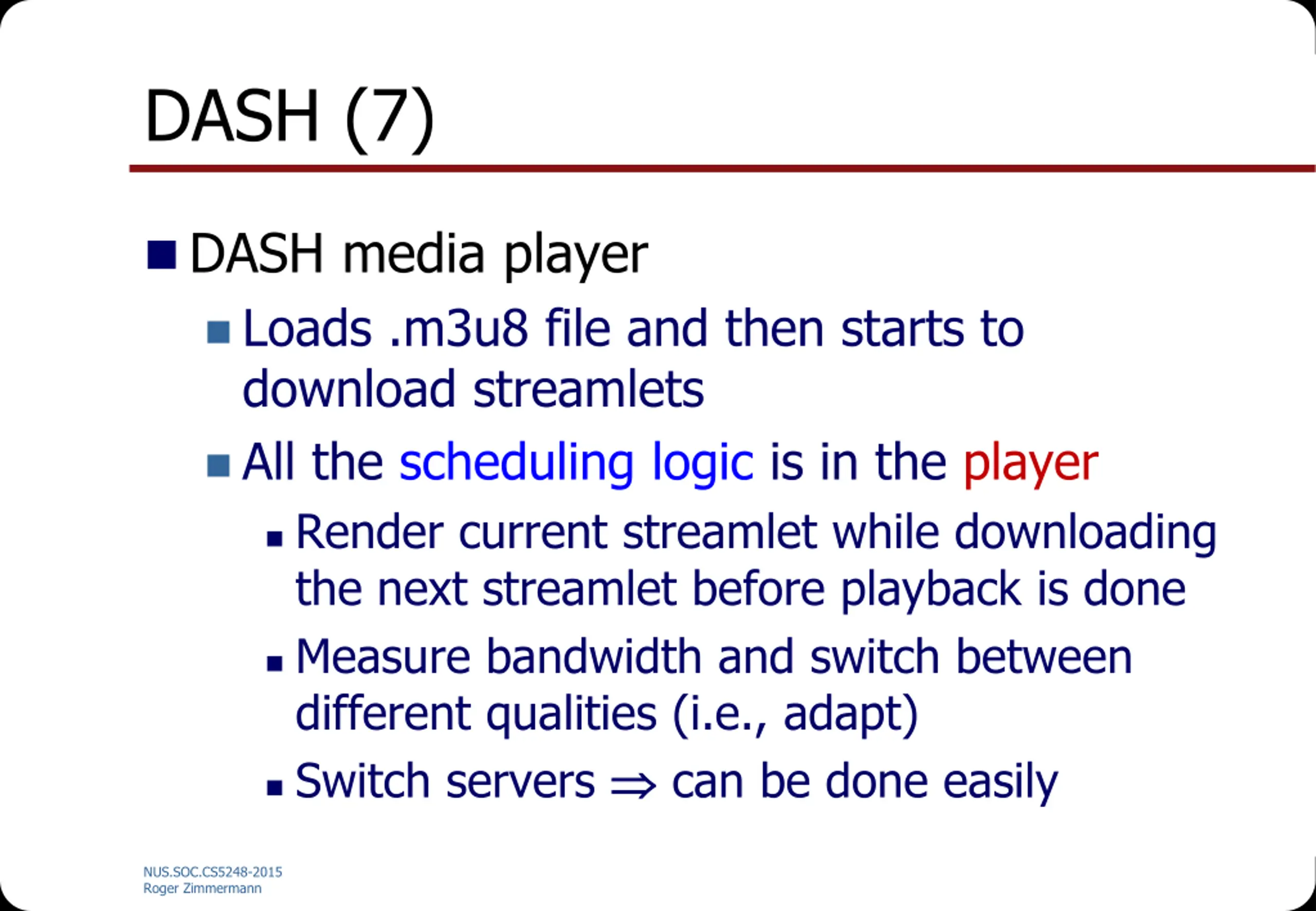 DASH (7)

DASH media player

Loads .m3u8 file and then starts to download streamlets

All the scheduling logic is in the player

Render current streamlet while downloading the next streamlet before playback is done

Measure bandwidth and switch between different qualities (i.e., adapt)

Switch servers $\Rightarrow$ can be done easily

NUS.SOC.CS5248-2015
Roger Zimmermann